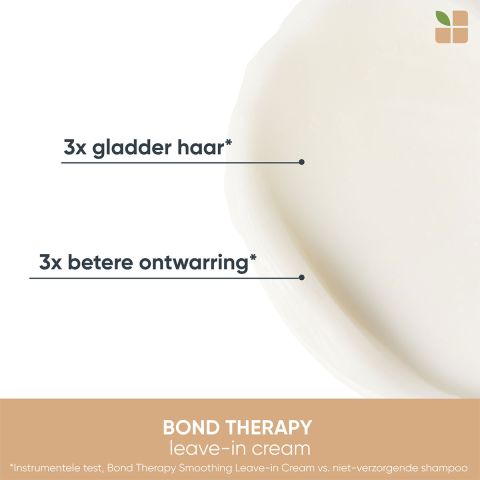 3x gladder haar*

3x betere ontwarring*

BOND THERAPY
leave-in cream

*Instrumentele test, Bond Therapy Smoothing Leave-in Cream vs. niet-verzorgende shampoo